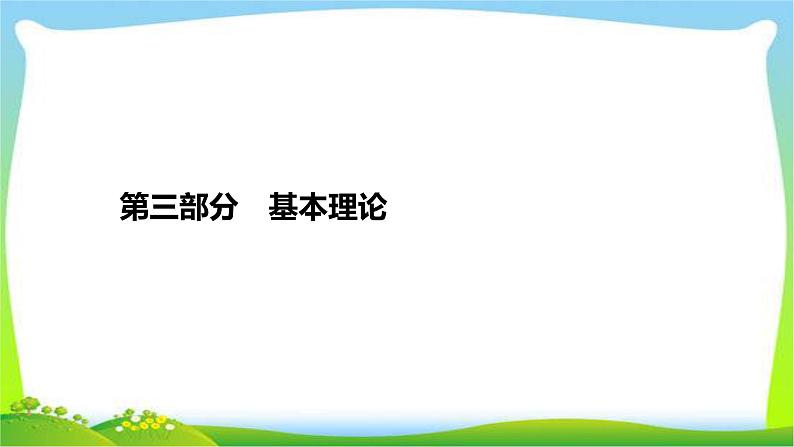 第三部分　基本理论